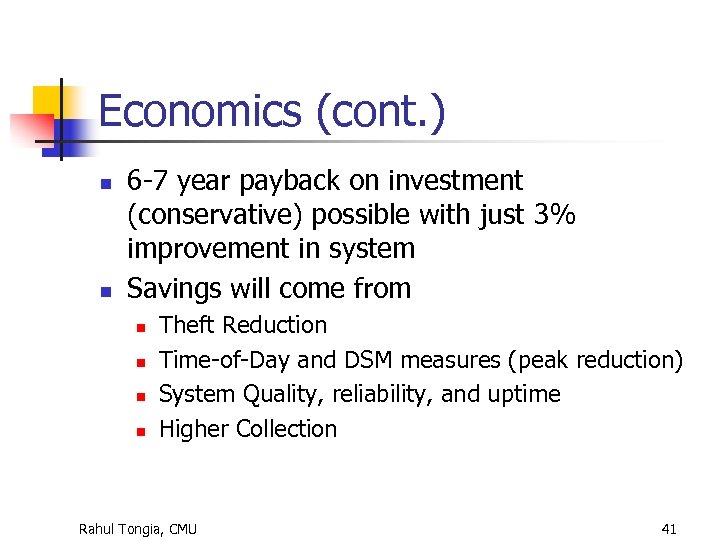 Economics (cont.)

- 6-7 year payback on investment (conservative) possible with just 3% improvement in system
- Savings will come from
  - Theft Reduction
  - Time-of-Day and DSM measures (peak reduction)
  - System Quality, reliability, and uptime
  - Higher Collection

Rahul Tongia, CMU

41